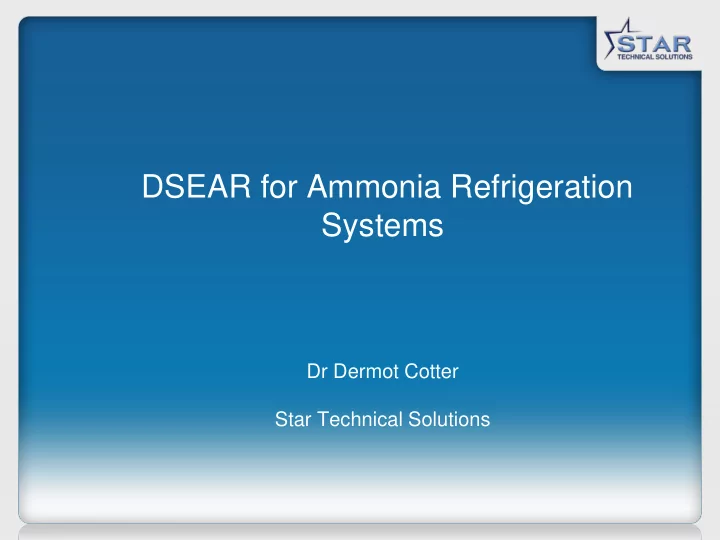 STAR
TECHNICAL SOLUTIONS

DSEAR for Ammonia Refrigeration Systems

Dr Dermot Cotter

Star Technical Solutions